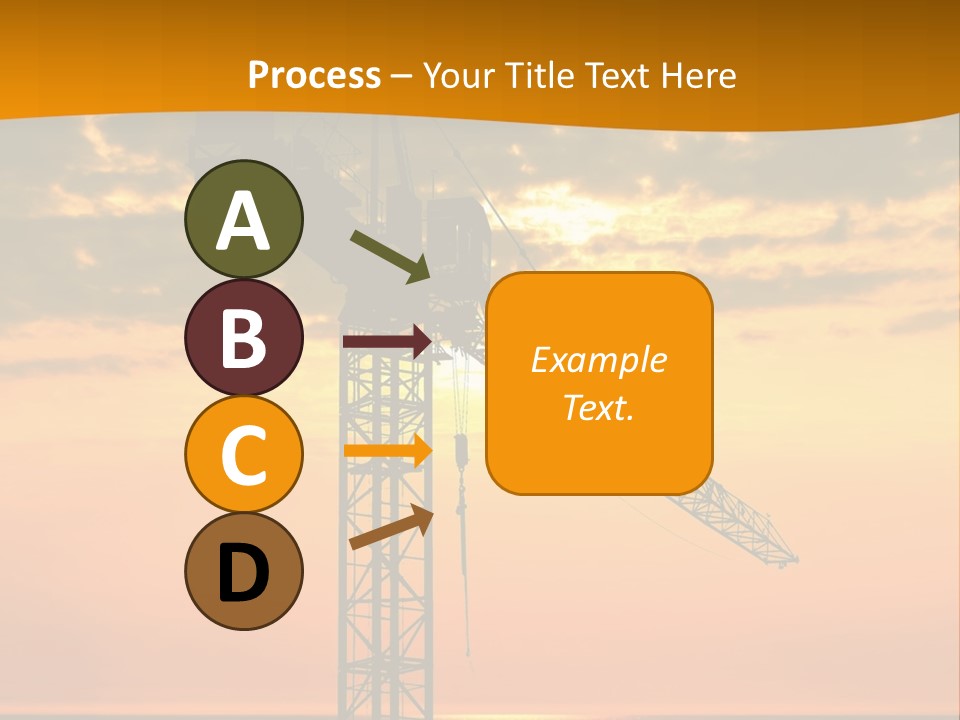 Process – Your Title Text Here

A

B

C

D

Example Text.